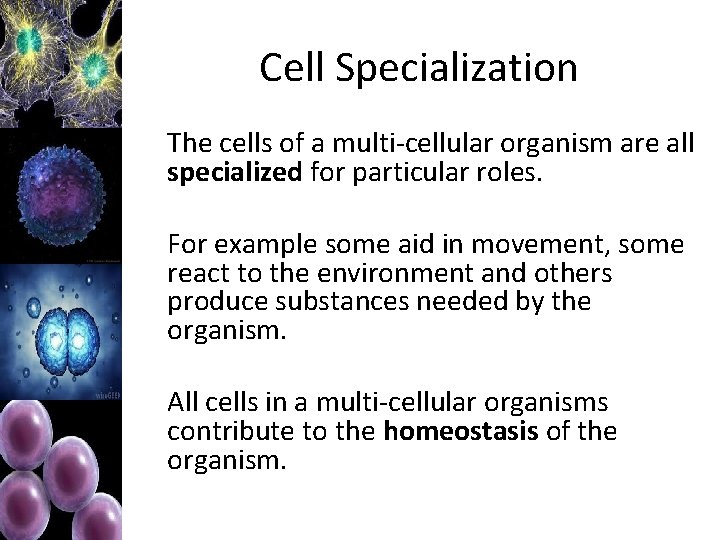 Cell Specialization

The cells of a multi-cellular organism are all specialized for particular roles.

For example some aid in movement, some react to the environment and others produce substances needed by the organism.

All cells in a multi-cellular organisms contribute to the homeostasis of the organism.